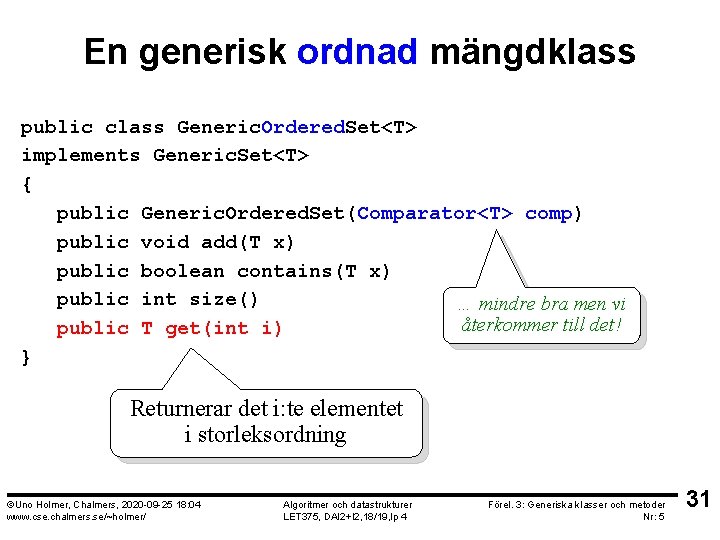 En generisk ordnad mängdklass

public class GenericOrderedSet<T>
implements GenericSet<T>
{
public GenericOrderedSet(Comparator<T> comp)
public void add(T x)
public boolean contains(T x)
public int size()
public T get(int i)
}

... mindre bra men vi återkommer till det!

Returnerar det i:te elementet i storleksordning

©Uno Holmer, Chalmers, 2020-09-25 18:04
www.cse.chalmers.se/~holmer/

Algoritmer och datastrukturer
LET375, DAI2+I2,18/19,lp 4

Förel. 3: Generiska klasser och metoder
Nr: 5

31